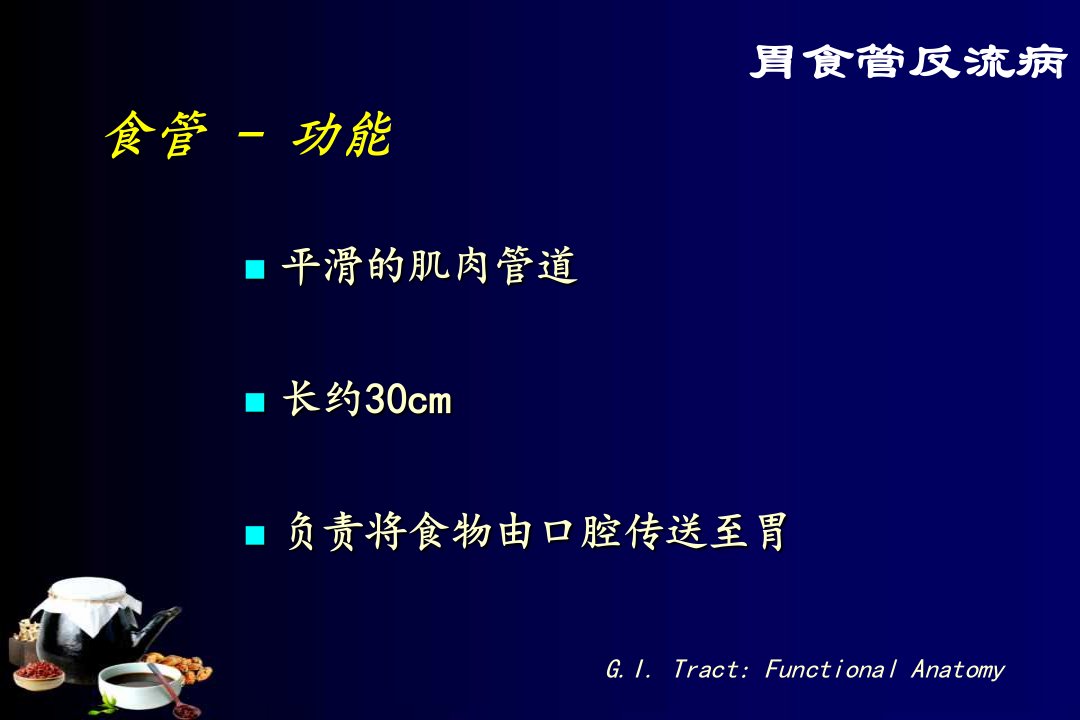 胃食管反流病

食管 - 功能

■ 平滑的肌肉管道

■ 长约30cm

■ 负责将食物由口腔传送至胃

G.I. Tract: Functional Anatomy